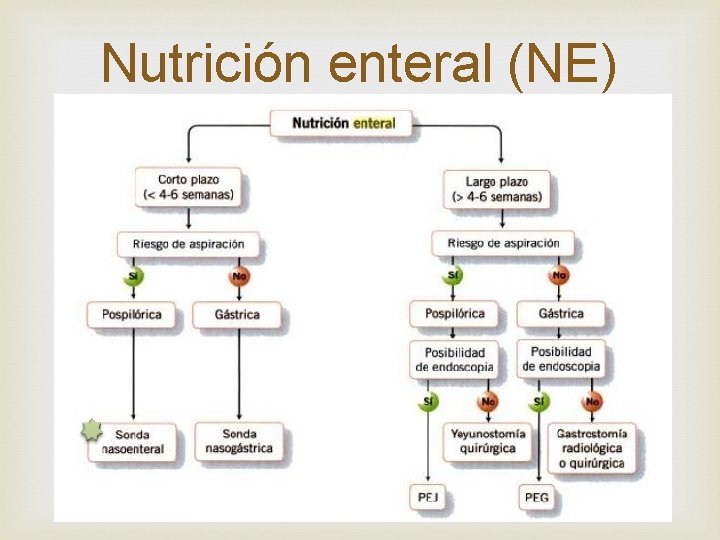 Nutrición enteral (NE)

Nutrición enteral

Corto plazo (< 4-6 semanas)

Riesgo de aspiración

Sí

No

Pospilórica

Gástrica

Sonda nasoenteral

Sonda nasogástrica

Largo plazo (> 4-6 semanas)

Riesgo de aspiración

Sí

No

Pospilórica

Gástrica

Posibilidad de endoscopia

Posibilidad de endoscopia

Sí

No

Sí

No

Yeyunostomía quirúrgica

Gastrostomía radiológica o quirúrgica

PEJ

PEG